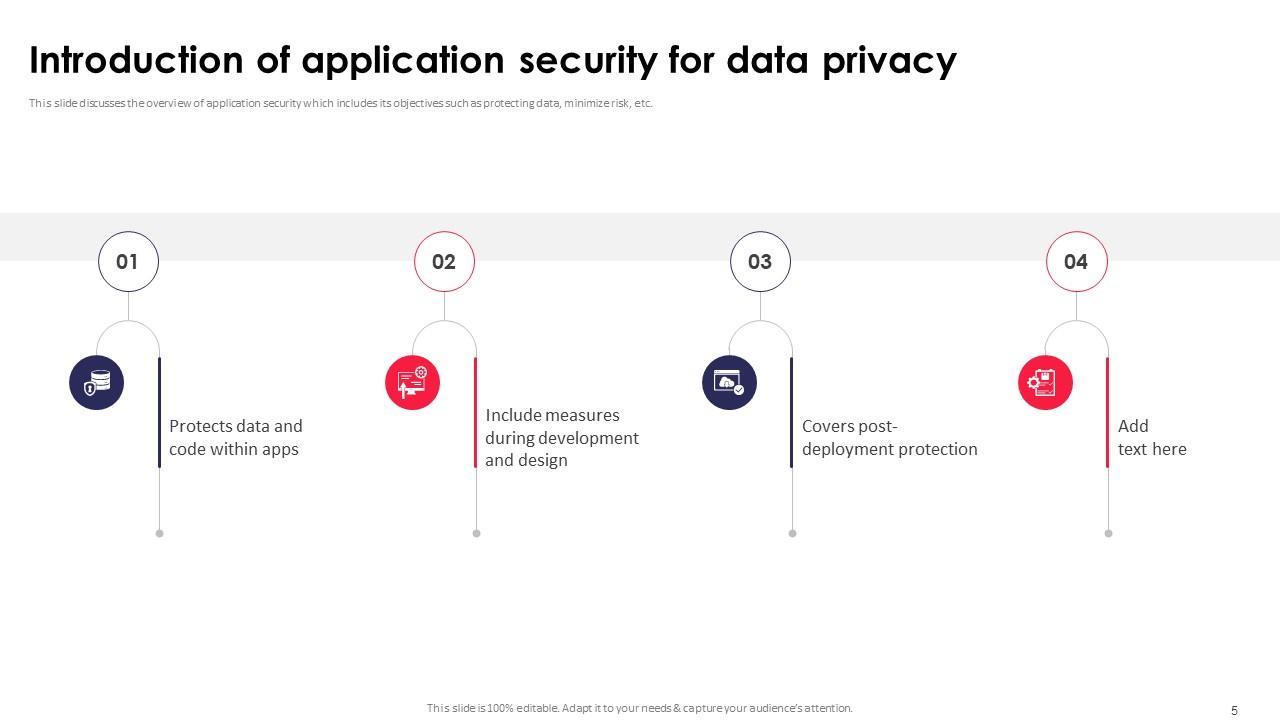 Introduction of application security for data privacy

This slide discusses the overview of application security which includes its objectives such as protecting data, minimize risk, etc.

01

Protects data and code within apps

02

Include measures during development and design

03

Covers post-deployment protection

04

Add text here

This slide is 100% editable. Adapt it to your needs & capture your audience's attention.

5